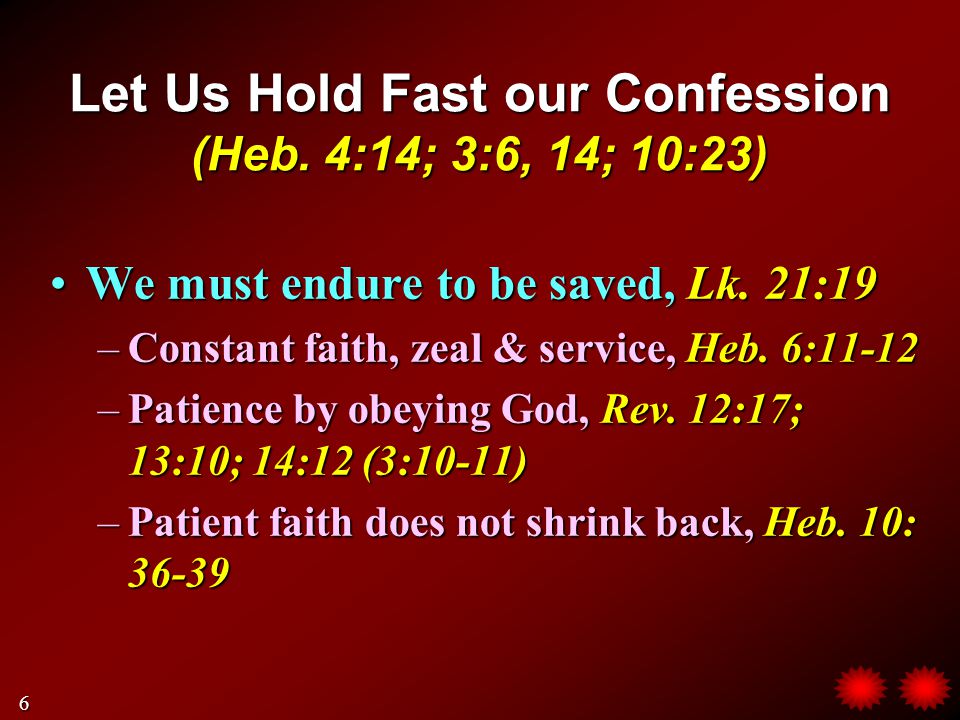 Let Us Hold Fast our Confession
(Heb. 4:14; 3:6, 14; 10:23)

• We must endure to be saved, Lk. 21:19
– Constant faith, zeal & service, Heb. 6:11-12
– Patience by obeying God, Rev. 12:17; 13:10; 14:12 (3:10-11)
– Patient faith does not shrink back, Heb. 10: 36-39

6